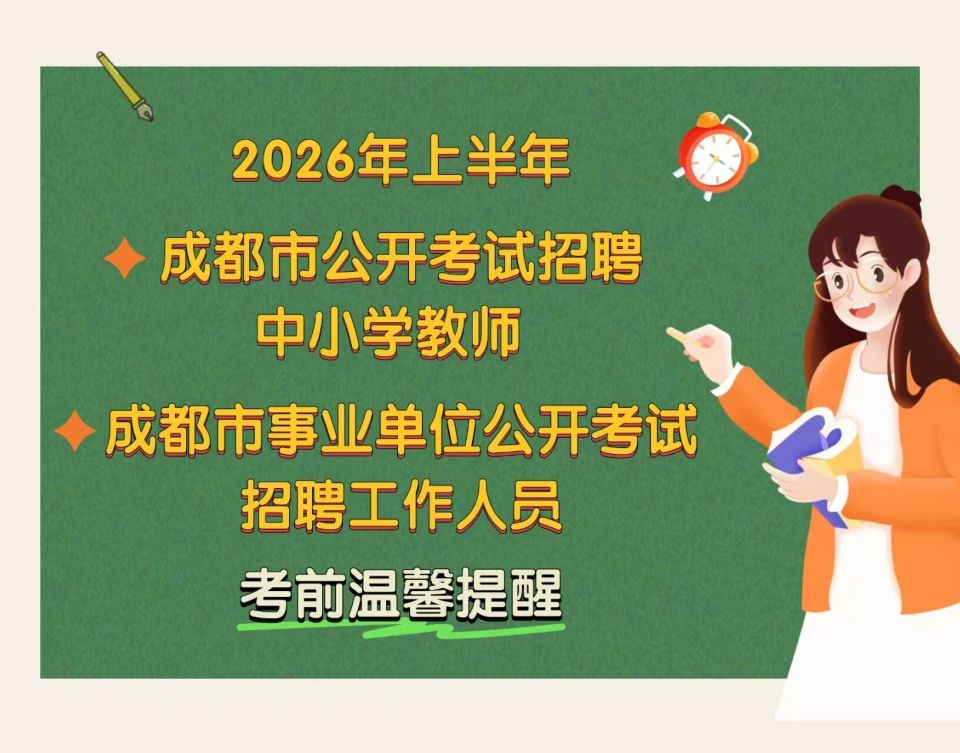 2026年上半年

成都市公开考试招聘中小学教师

成都市事业单位公开考试招聘工作人员

考前温馨提醒